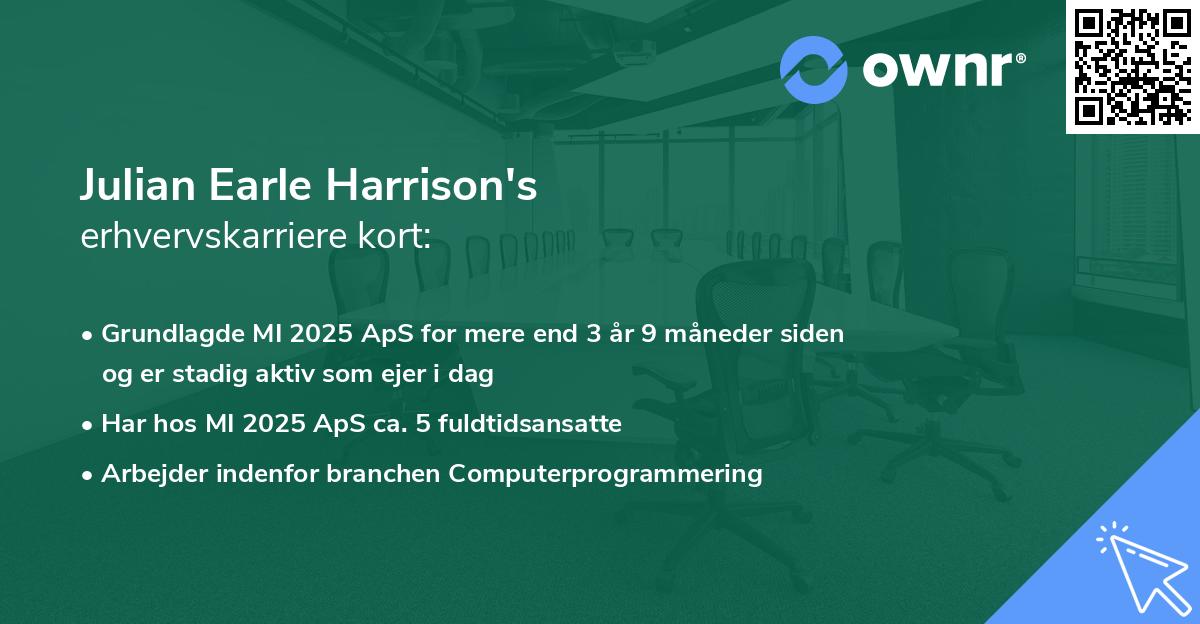 ownr®

Julian Earle Harrison's
erhvervskarriere kort:

• Grundlagde MI 2025 ApS for mere end 3 år 9 måneder siden og er stadig aktiv som ejer i dag
• Har hos MI 2025 ApS ca. 5 fuldtidsansatte
• Arbejder indenfor branchen Computerprogrammering